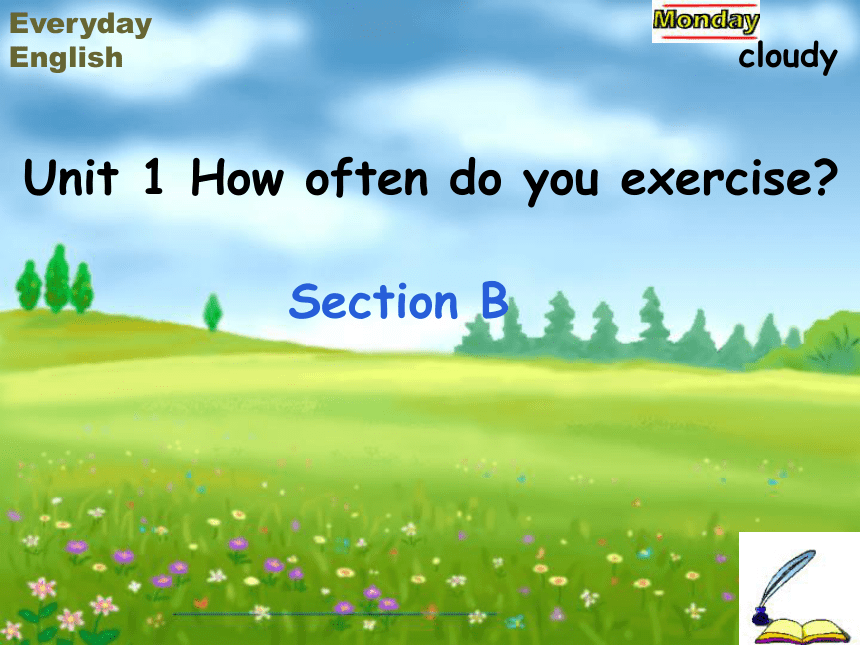 Everyday English

Monday

cloudy

Unit 1 How often do you exercise?

Section B